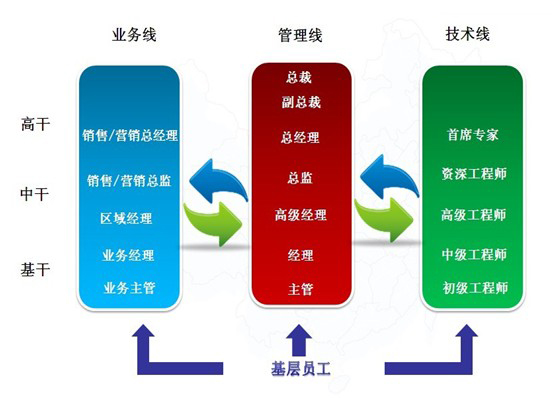 业务线

管理线

技术线

高干

中干

基干

销售/营销总经理

销售/营销总监

区域经理

业务经理

业务主管

总裁

副总裁

总经理

总监

高级经理

经理

主管

首席专家

资深工程师

高级工程师

中级工程师

初级工程师

基层员工